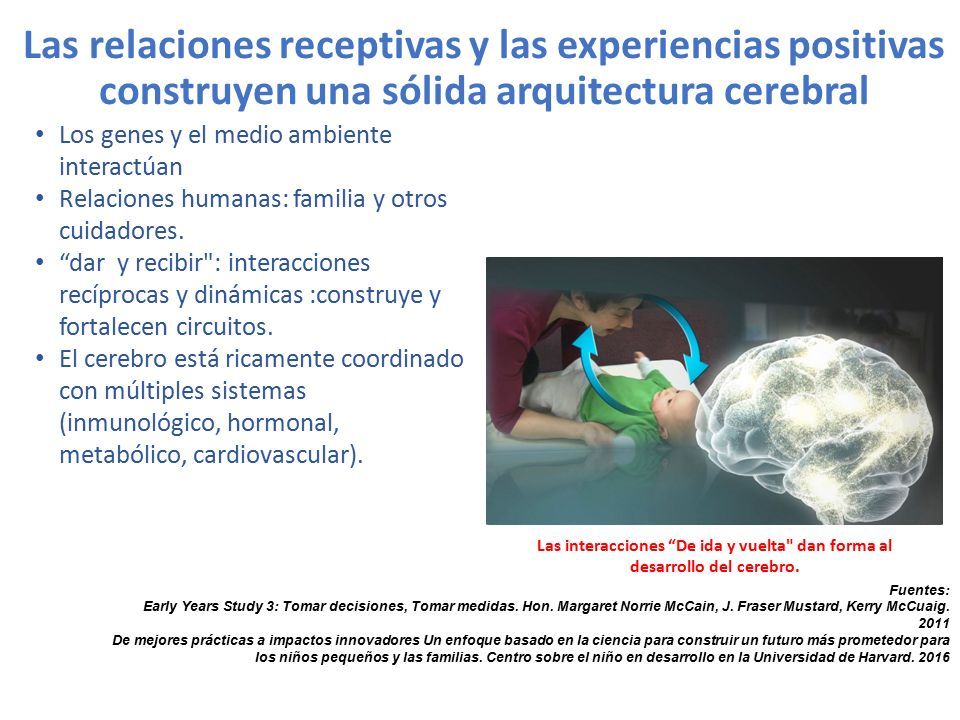 Las relaciones receptivas y las experiencias positivas construyen una sólida arquitectura cerebral

• Los genes y el medio ambiente interactúan
• Relaciones humanas: familia y otros cuidadores.
• “dar  y recibir": interacciones recíprocas y dinámicas :construye y fortalecen circuitos.
• El cerebro está ricamente coordinado con múltiples sistemas (inmunológico, hormonal, metabólico, cardiovascular).

Las interacciones “De ida y vuelta" dan forma al desarrollo del cerebro.

Fuentes:
Early Years Study 3: Tomar decisiones, Tomar medidas. Hon. Margaret Norrie McCain, J. Fraser Mustard, Kerry McCuaig. 2011
De mejores prácticas a impactos innovadores Un enfoque basado en la ciencia para construir un futuro más prometedor para los niños pequeños y las familias. Centro sobre el niño en desarrollo en la Universidad de Harvard. 2016